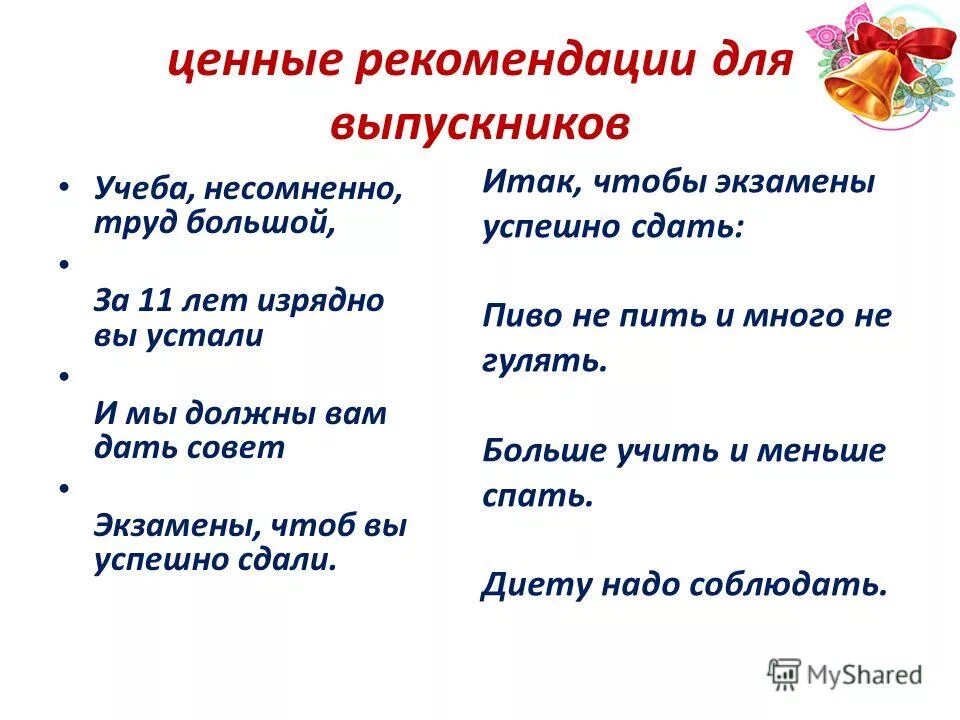 ценные рекомендации для выпускников

• Учеба, несомненно, труд большой,
•
За 11 лет изрядно вы устали
•
И мы должны вам дать совет
•
Экзамены, чтоб вы успешно сдали.

Итак, чтобы экзамены успешно сдать:

Пиво не пить и много не гулять.

Больше учить и меньше спать.

Диету надо соблюдать.

MyShared